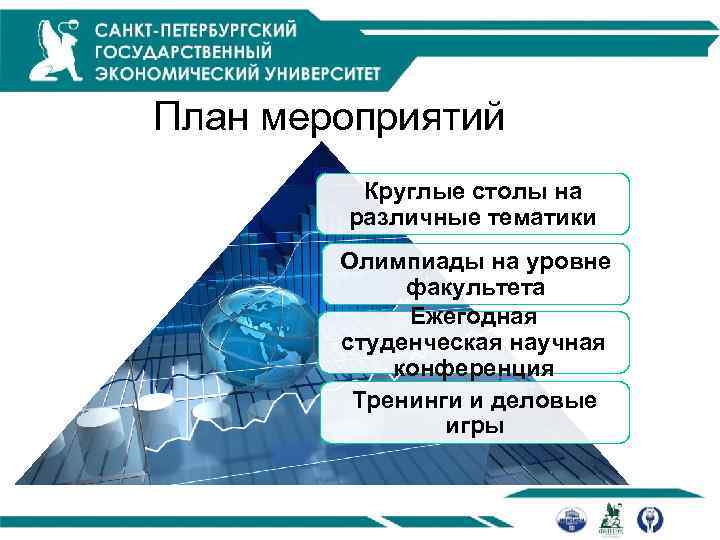 САНКТ-ПЕТЕРБУРГСКИЙ ГОСУДАРСТВЕННЫЙ ЭКОНОМИЧЕСКИЙ УНИВЕРСИТЕТ

План мероприятий

Круглые столы на различные тематики

Олимпиады на уровне факультета

Ежегодная студенческая научная конференция

Тренинги и деловые игры